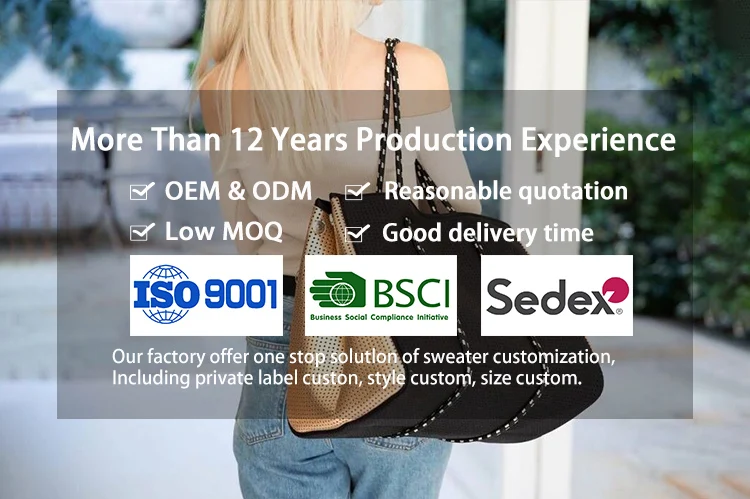 More Than 12 Years Production Experience

OEM & ODM
Reasonable quotation
Low MOQ
Good delivery time

ISO 9001

BSCI
Business Social Compliance Initiative

Sedex

Our factory offer one stop solutlon of sweater customization, Including private label custon, style custom, size custom.